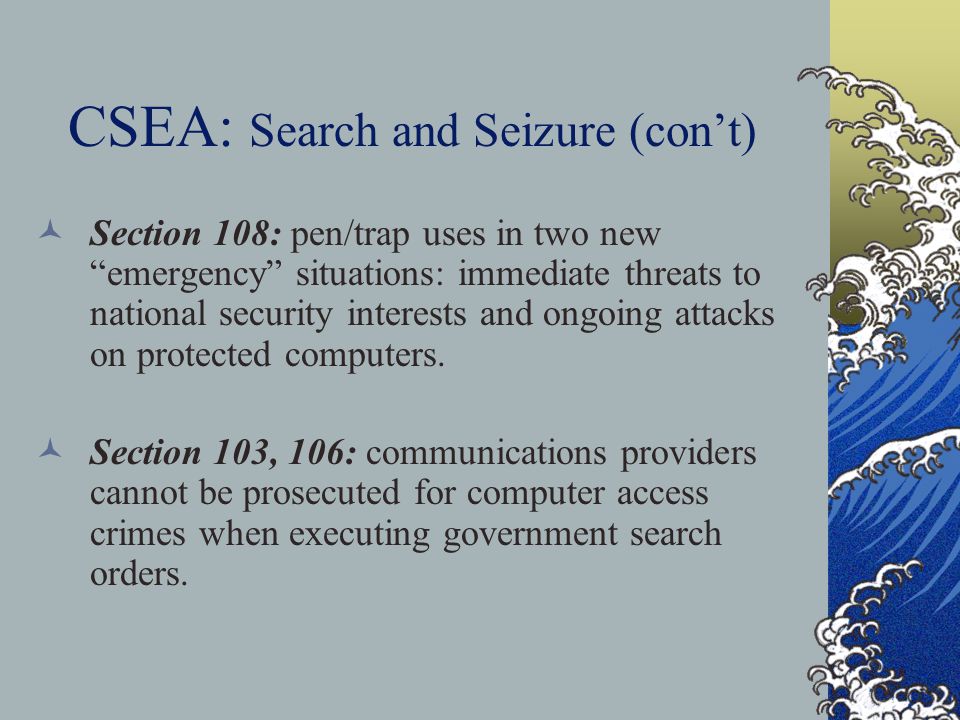 CSEA: Search and Seizure (con’t)

Section 108: pen/trap uses in two new “emergency” situations: immediate threats to national security interests and ongoing attacks on protected computers.

Section 103, 106: communications providers cannot be prosecuted for computer access crimes when executing government search orders.